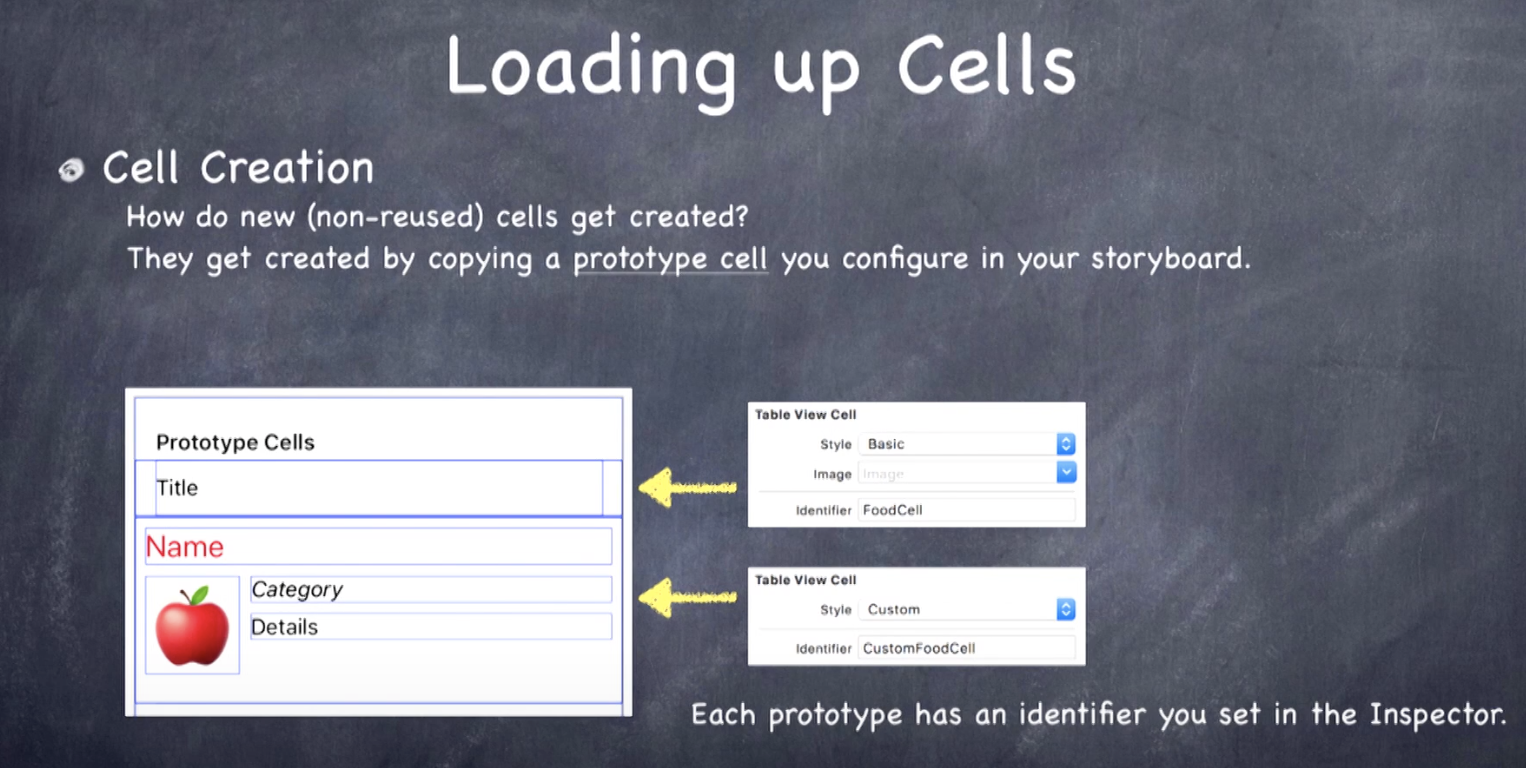 Loading up Cells

Cell Creation
How do new (non-reused) cells get created?
They get created by copying a prototype cell you configure in your storyboard.

Prototype Cells

Title

Name

Category

Details

Table View Cell
Style Basic
Image Image
Identifier FoodCell

Table View Cell
Style Custom
Identifier CustomFoodCell

Each prototype has an identifier you set in the Inspector.